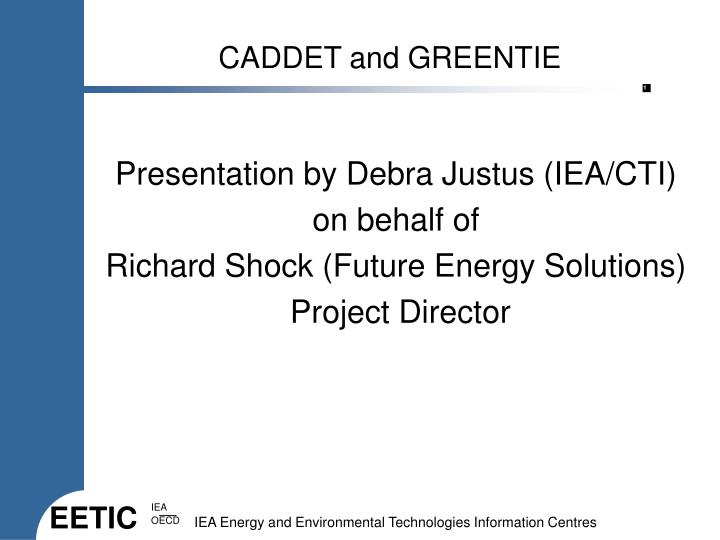 CADDET and GREENTIE

1

Presentation by Debra Justus (IEA/CTI)
on behalf of
Richard Shock (Future Energy Solutions)
Project Director

EETIC IEA OECD IEA Energy and Environmental Technologies Information Centres